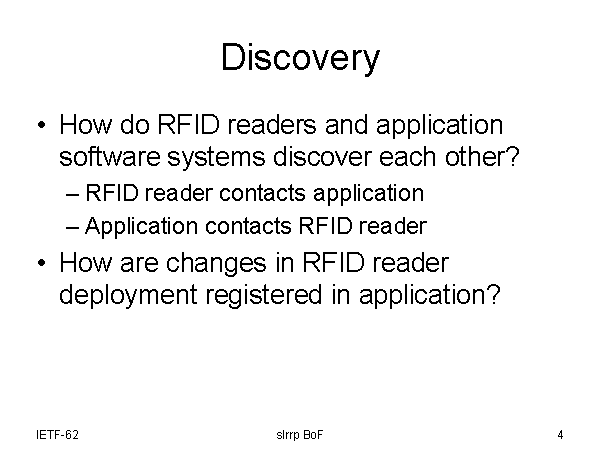 Discovery

• How do RFID readers and application software systems discover each other?
– RFID reader contacts application
– Application contacts RFID reader

• How are changes in RFID reader deployment registered in application?

IETF-62

slrrp BoF

4